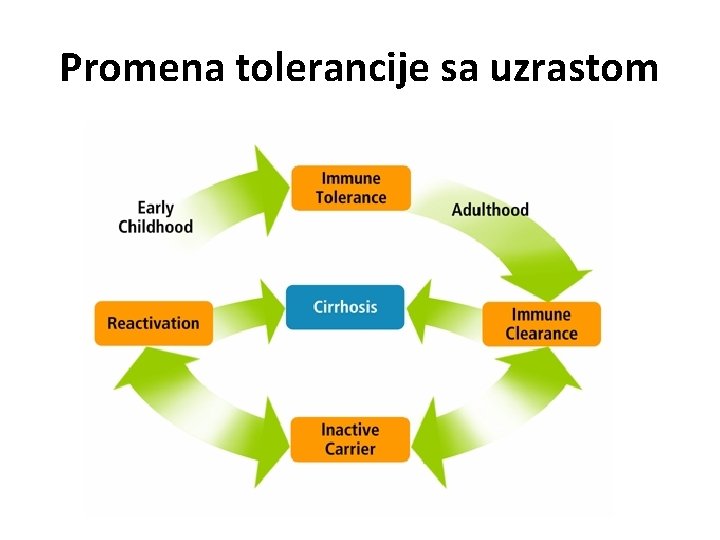 Promena tolerancije sa uzrastom

Early Childhood

Immune Tolerance

Adulthood

Reactivation

Cirrhosis

Immune Clearance

Inactive Carrier